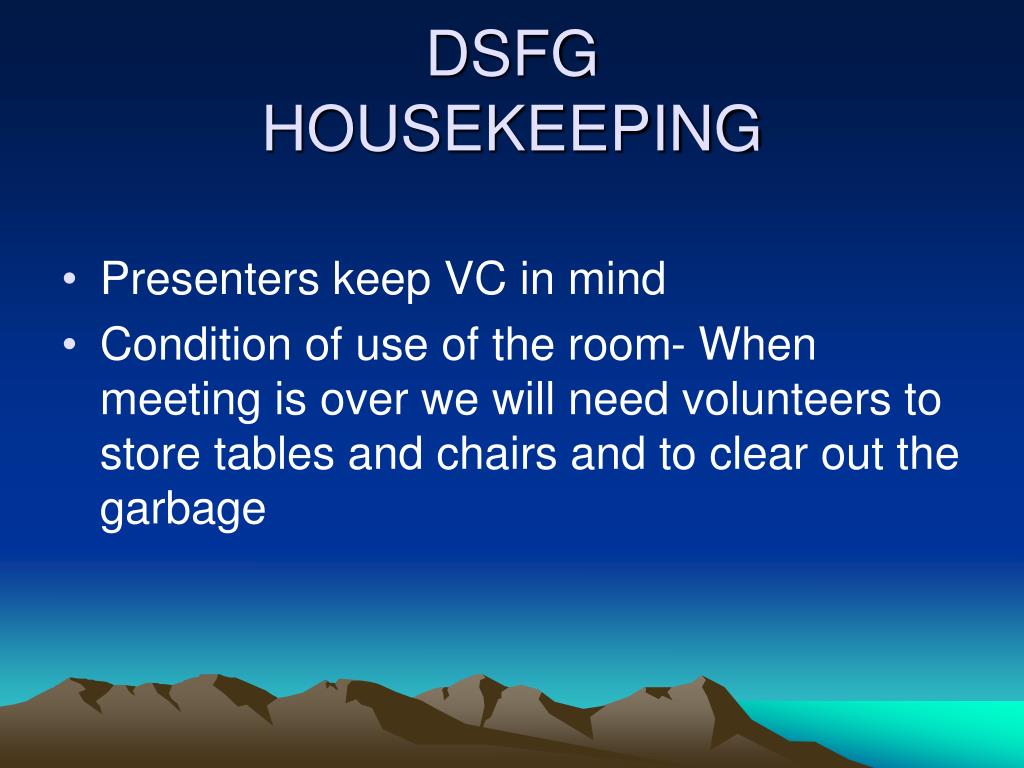 DSFG
HOUSEKEEPING

• Presenters keep VC in mind
• Condition of use of the room- When meeting is over we will need volunteers to store tables and chairs and to clear out the garbage